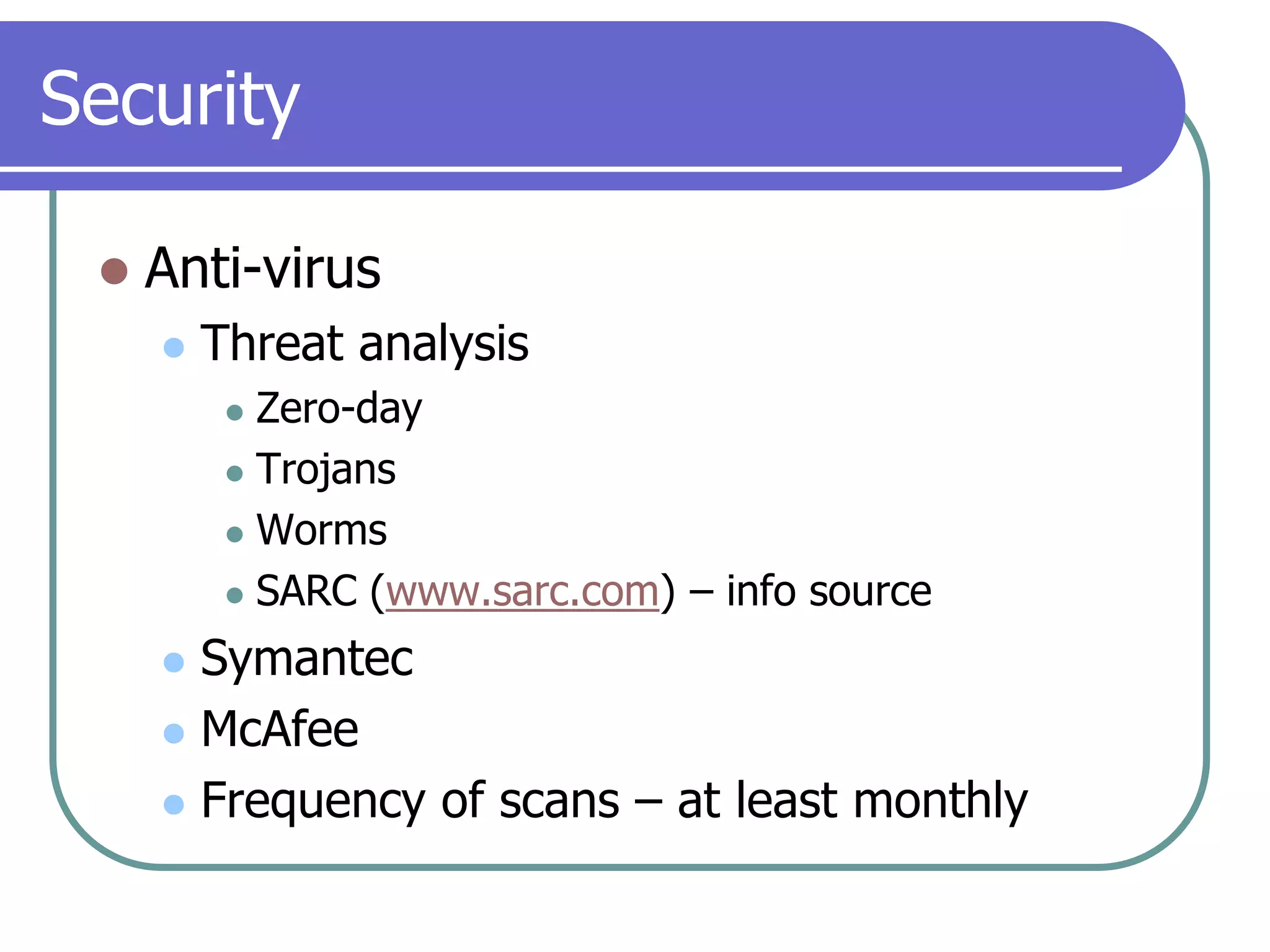 Security

- Anti-virus
  - Threat analysis
    - Zero-day
    - Trojans
    - Worms
    - SARC (www.sarc.com) – info source
  - Symantec
  - McAfee
  - Frequency of scans – at least monthly